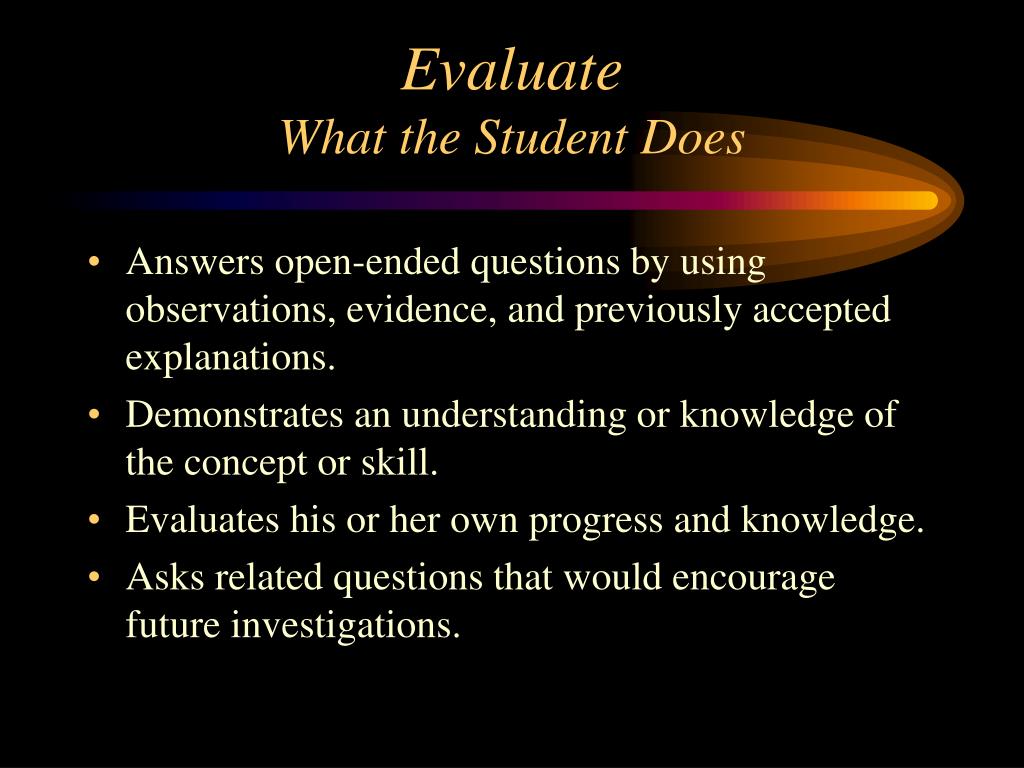 Evaluate
What the Student Does

• Answers open-ended questions by using observations, evidence, and previously accepted explanations.
• Demonstrates an understanding or knowledge of the concept or skill.
• Evaluates his or her own progress and knowledge.
• Asks related questions that would encourage future investigations.